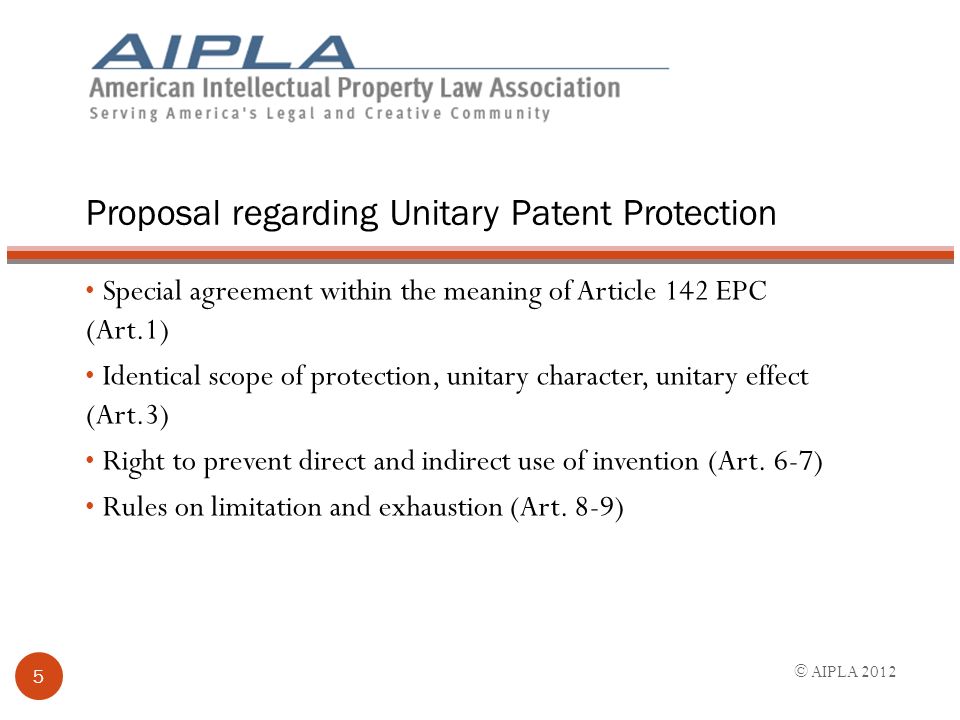 AIPLA
American Intellectual Property Law Association
Serving America's Legal and Creative Community

Proposal regarding Unitary Patent Protection

• Special agreement within the meaning of Article 142 EPC (Art.1)

• Identical scope of protection, unitary character, unitary effect (Art.3)

• Right to prevent direct and indirect use of invention (Art. 6-7)

• Rules on limitation and exhaustion (Art. 8-9)

5

© AIPLA 2012